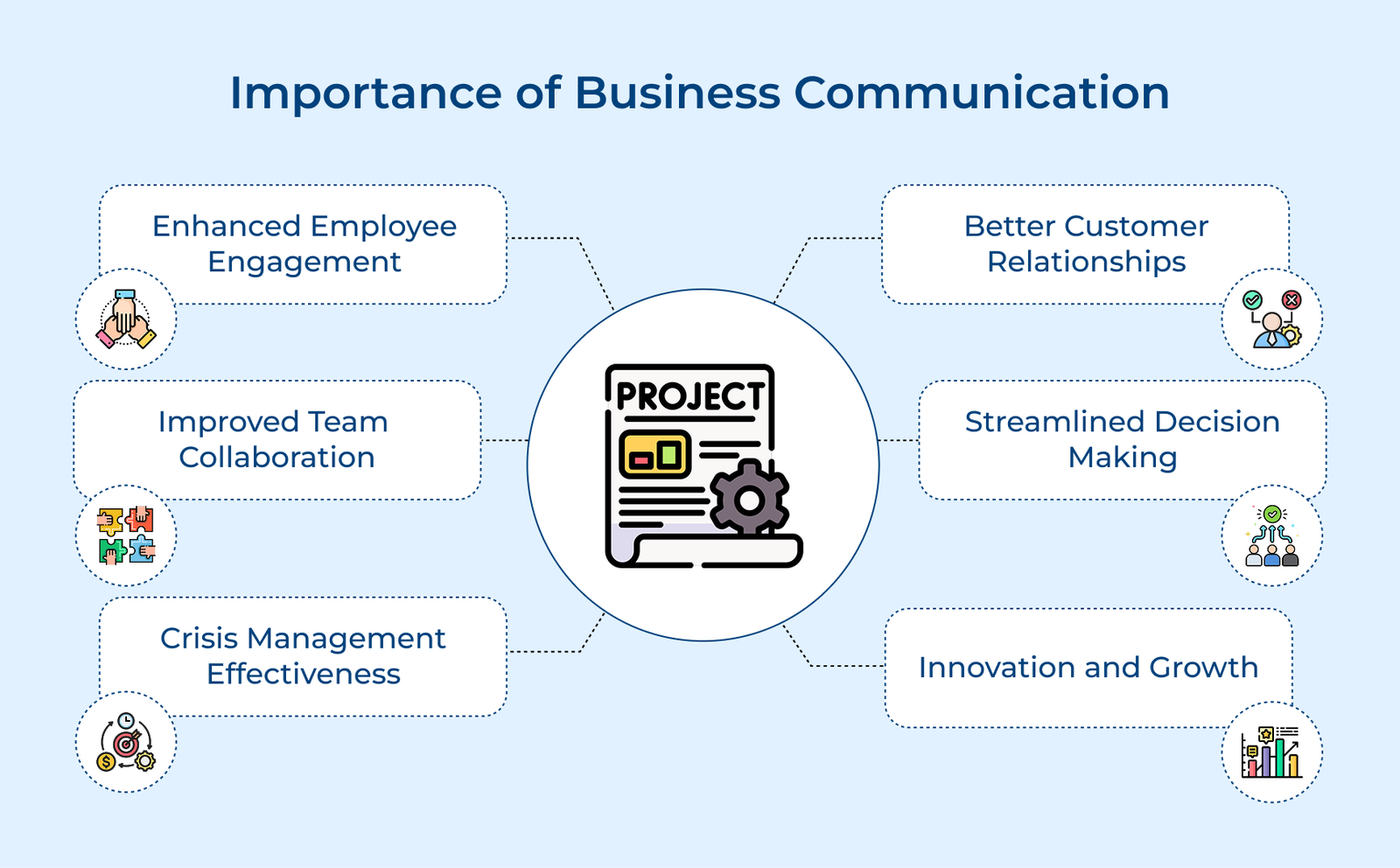 Importance of Business Communication

Enhanced Employee Engagement

Improved Team Collaboration

Crisis Management Effectiveness

PROJECT

Better Customer Relationships

Streamlined Decision Making

Innovation and Growth